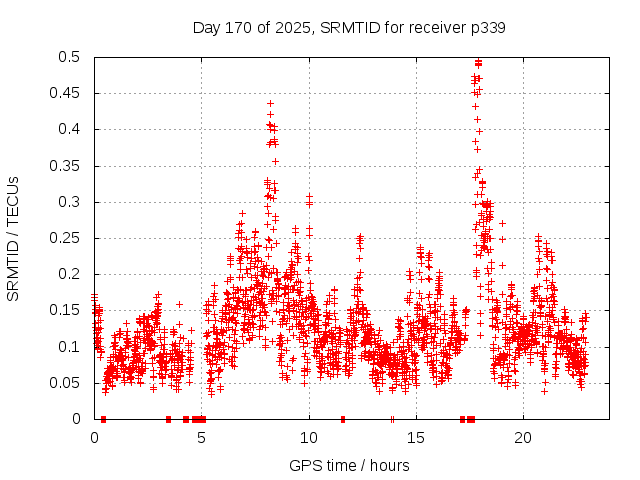 Day 170 of 2025, SRMTID for receiver p339

SRMTID / TECUs

0.5
0.45
0.4
0.35
0.3
0.25
0.2
0.15
0.1
0.05
0

0
5
10
15
20

GPS time / hours